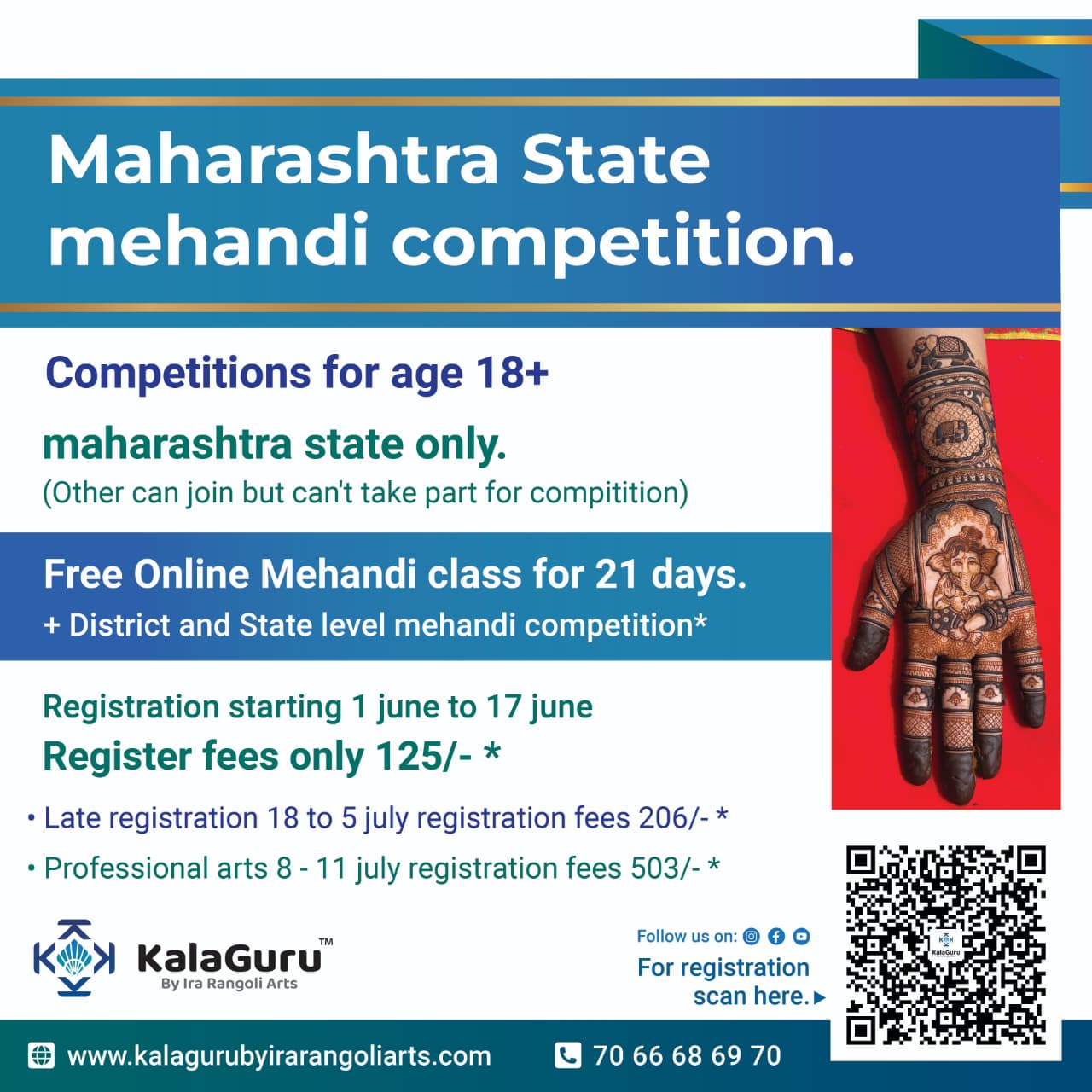 Maharashtra State mehandi competition.

Competitions for age 18+

maharashtra state only.
(Other can join but can't take part for compitition)

Free Online Mehandi class for 21 days.
+ District and State level mehandi competition*

Registration starting 1 june to 17 june
Register fees only 125/- *

• Late registration 18 to 5 july registration fees 206/- *
• Professional arts 8 - 11 july registration fees 503/- *

KalaGuru™
By Ira Rangoli Arts

Follow us on:
For registration scan here.

KalaGuru

www.kalagurubyirarangoliarts.com
70 66 68 69 70